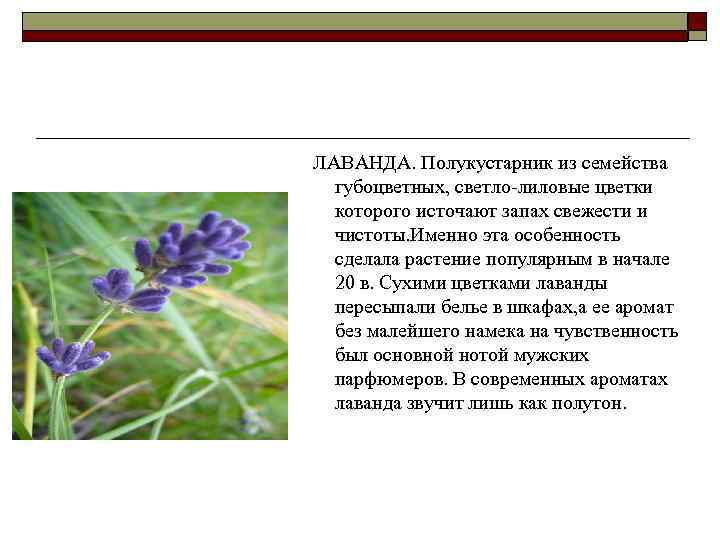 ЛАВАНДА. Полукустарник из семейства губоцветных, светло-лиловые цветки которого источают запах свежести и чистоты.Именно эта особенность сделала растение популярным в начале 20 в. Сухими цветками лаванды пересыпали белье в шкафах,а ее аромат без малейшего намека на чувственность был основной нотой мужских парфюмеров. В современных ароматах лаванда звучит лишь как полутон.